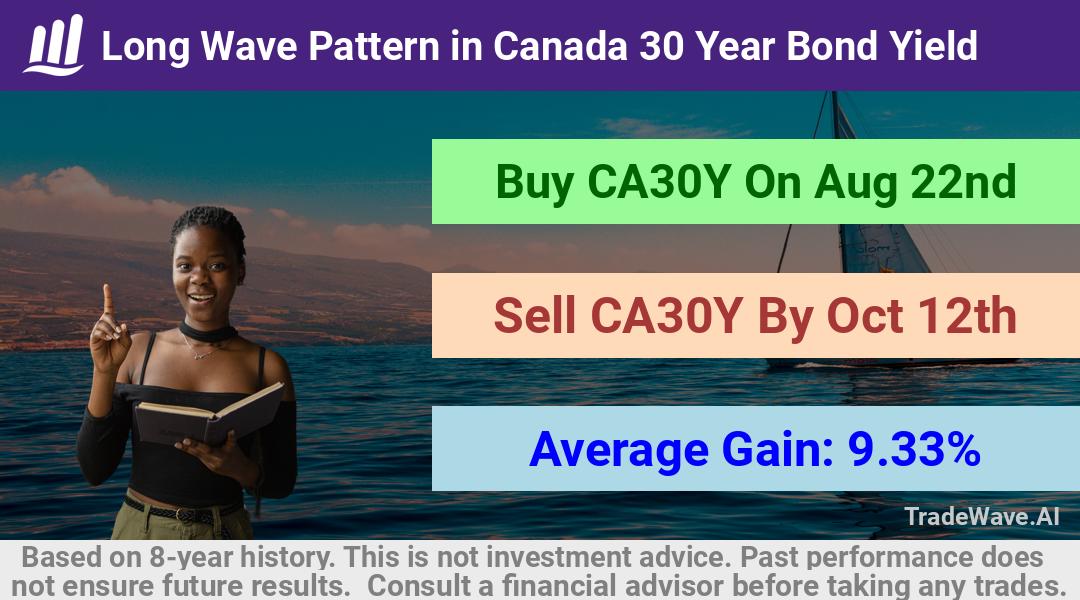 Long Wave Pattern in Canada 30 Year Bond Yield

Buy CA30Y On Aug 22nd

Sell CA30Y By Oct 12th

Average Gain: 9.33%

TradeWave.AI

Based on 8-year history. This is not investment advice. Past performance does not ensure future results. Consult a financial advisor before taking any trades.